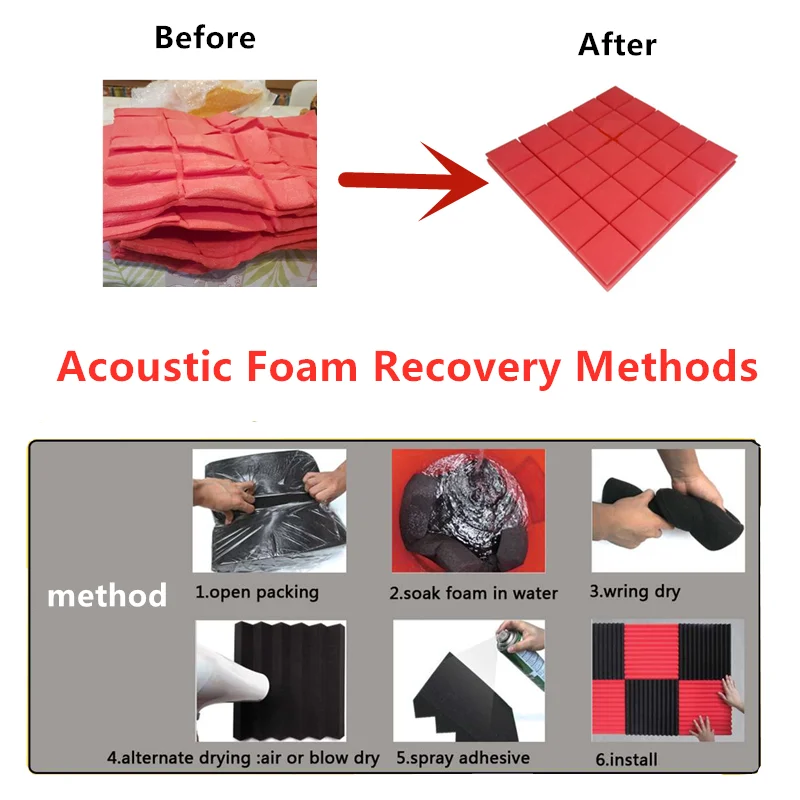 Before

After

Acoustic Foam Recovery Methods

method

1.open packing

2.soak foam in water

3.wring dry

4.alternate drying :air or blow dry

5.spray adhesive

6.install